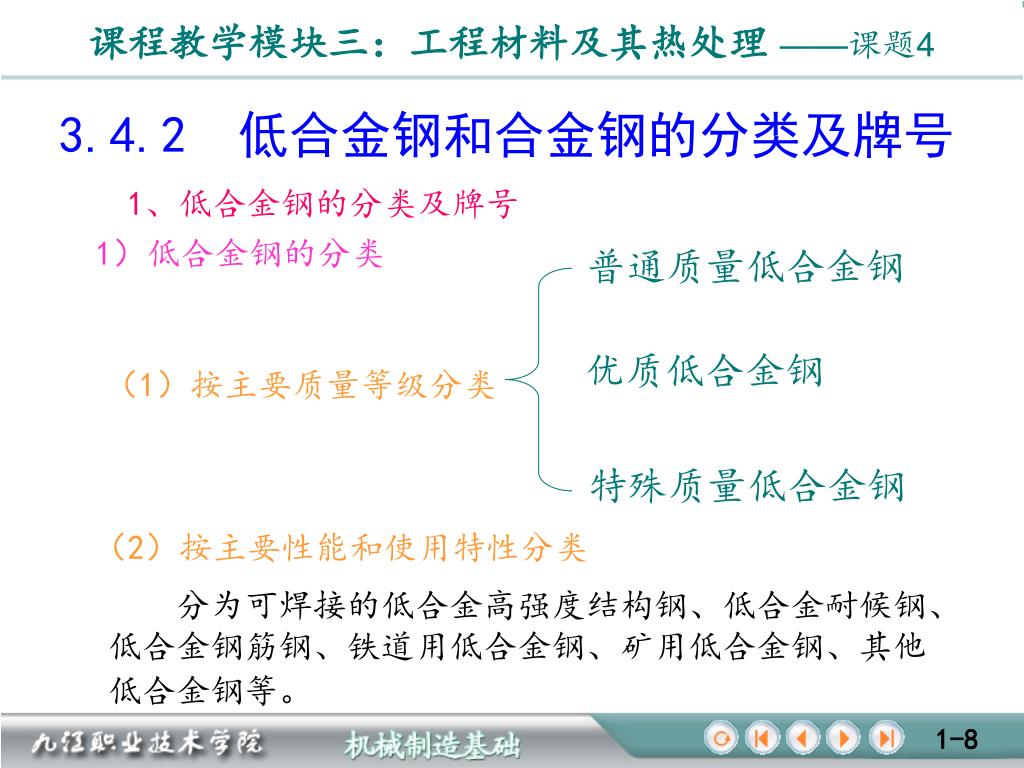 课程教学模块三：工程材料及其热处理 ——课题4

3.4.2 低合金钢和合金钢的分类及牌号

1、低合金钢的分类及牌号

1）低合金钢的分类

（1）按主要质量等级分类

普通质量低合金钢

优质低合金钢

特殊质量低合金钢

（2）按主要性能和使用特性分类

分为可焊接的低合金高强度结构钢、低合金耐候钢、低合金钢筋钢、铁道用低合金钢、矿用低合金钢、其他低合金钢等。

九江职业技术学院 机械制造基础 1-8